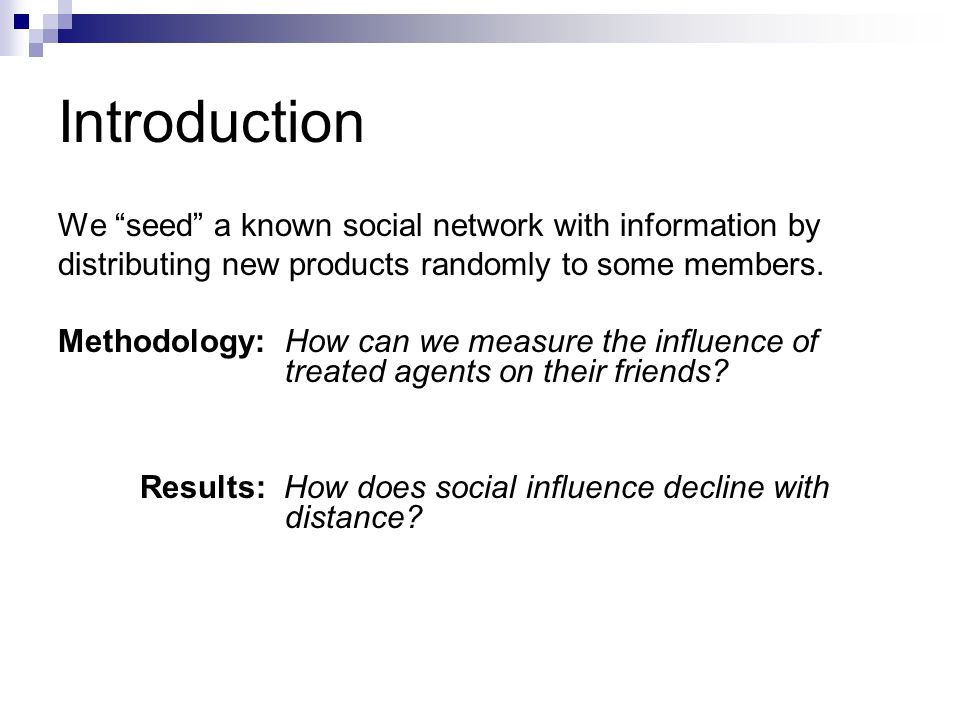 Introduction

We “seed” a known social network with information by distributing new products randomly to some members.

Methodology: How can we measure the influence of treated agents on their friends?

Results: How does social influence decline with distance?